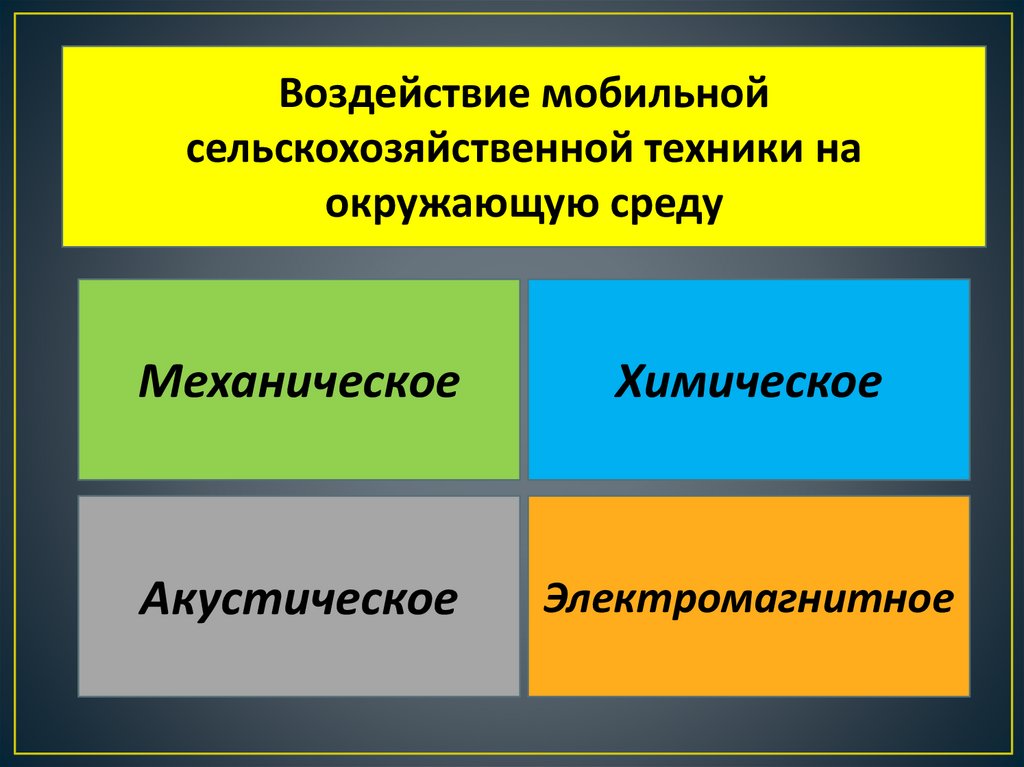 Воздействие мобильной сельскохозяйственной техники на окружающую среду

Механическое

Химическое

Акустическое

Электромагнитное